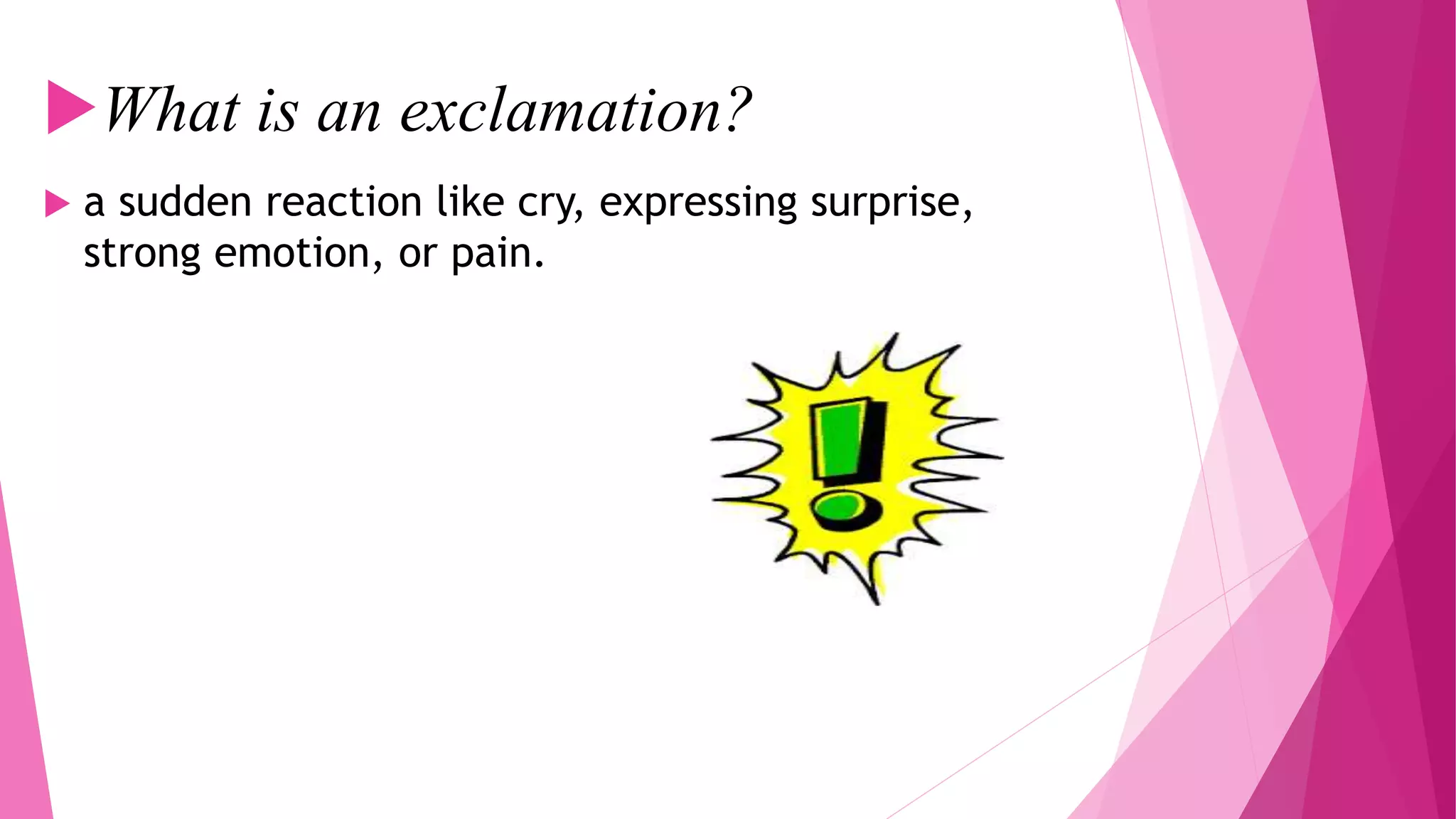 What is an exclamation?

a sudden reaction like cry, expressing surprise, strong emotion, or pain.

!